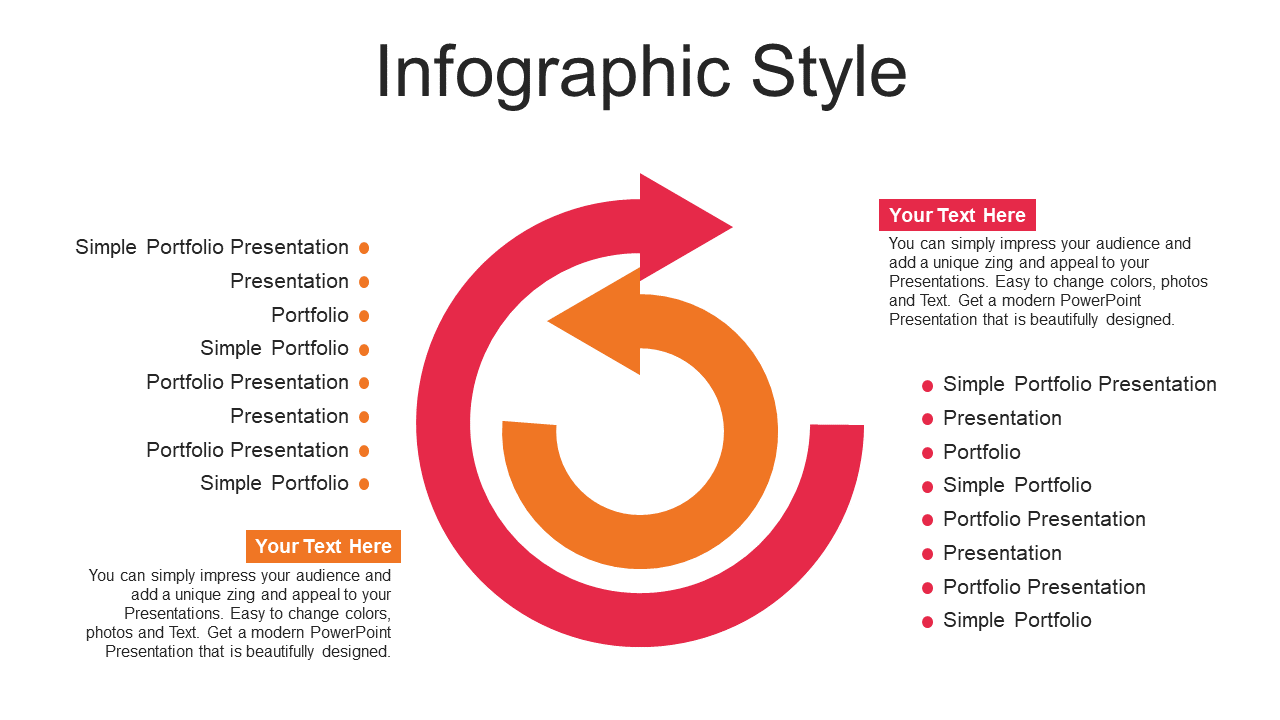 Infographic Style

Simple Portfolio Presentation
Presentation
Portfolio
Simple Portfolio
Portfolio Presentation
Presentation
Portfolio Presentation
Simple Portfolio

Your Text Here
You can simply impress your audience and add a unique zing and appeal to your Presentations. Easy to change colors, photos and Text. Get a modern PowerPoint Presentation that is beautifully designed.

Your Text Here
You can simply impress your audience and add a unique zing and appeal to your Presentations. Easy to change colors, photos and Text. Get a modern PowerPoint Presentation that is beautifully designed.

Simple Portfolio Presentation
Presentation
Portfolio
Simple Portfolio
Portfolio Presentation
Presentation
Portfolio Presentation
Simple Portfolio